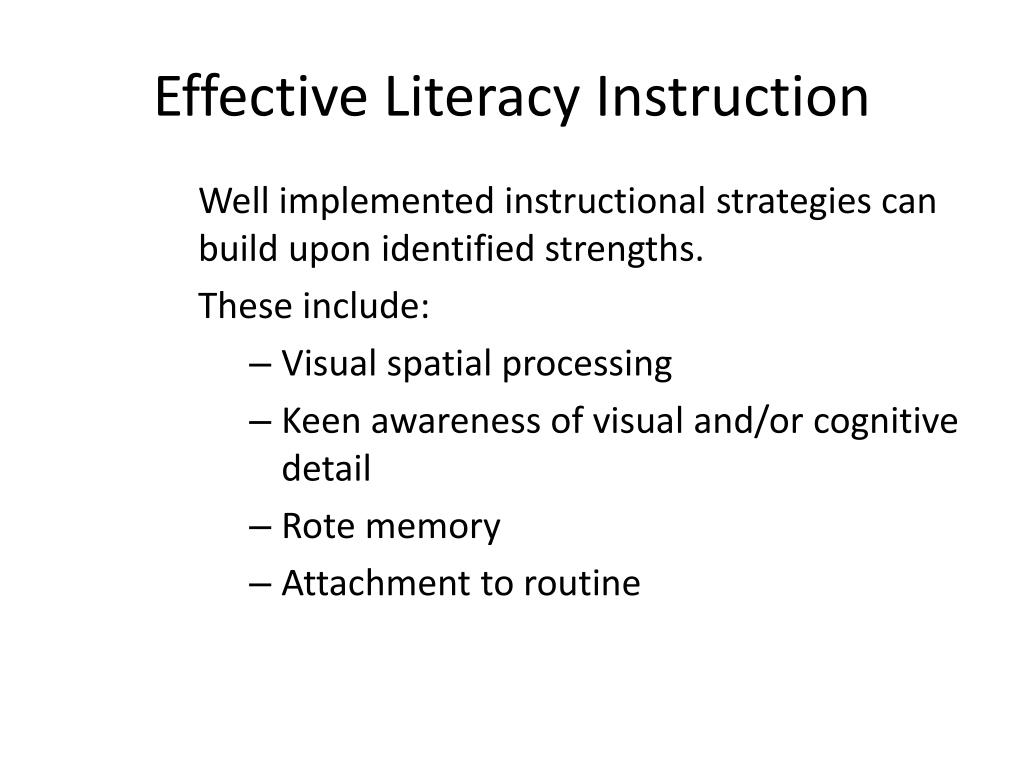 Effective Literacy Instruction

Well implemented instructional strategies can build upon identified strengths.

These include:

– Visual spatial processing
– Keen awareness of visual and/or cognitive detail
– Rote memory
– Attachment to routine